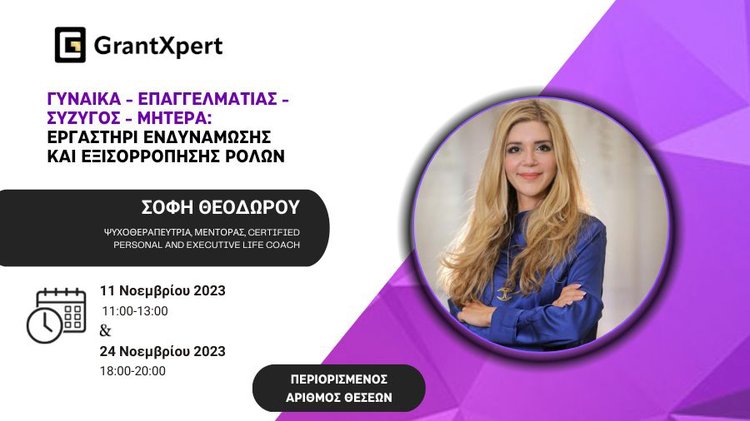 GrantXpert

ΓΥΝΑΙΚΑ - ΕΠΑΓΓΕΛΜΑΤΙΑΣ - ΣΥΖΥΓΟΣ - ΜΗΤΕΡΑ: ΕΡΓΑΣΤΗΡΙ ΕΝΔΥΝΑΜΩΣΗΣ ΚΑΙ ΕΞΙΣΟΡΡΟΠΗΣΗΣ ΡΟΛΩΝ

ΣΟΦΗ ΘΕΟΔΩΡΟΥ

ΨΥΧΟΘΕΡΑΠΕΥΤΡΙΑ, ΜΕΝΤΟΡΑΣ, CERTIFIED PERSONAL AND EXECUTIVE LIFE COACH

11 Νοεμβρίου 2023
11:00-13:00
&
24 Νοεμβρίου 2023
18:00-20:00

ΠΕΡΙΟΡΙΣΜΕΝΟΣ ΑΡΙΘΜΟΣ ΘΕΣΕΩΝ